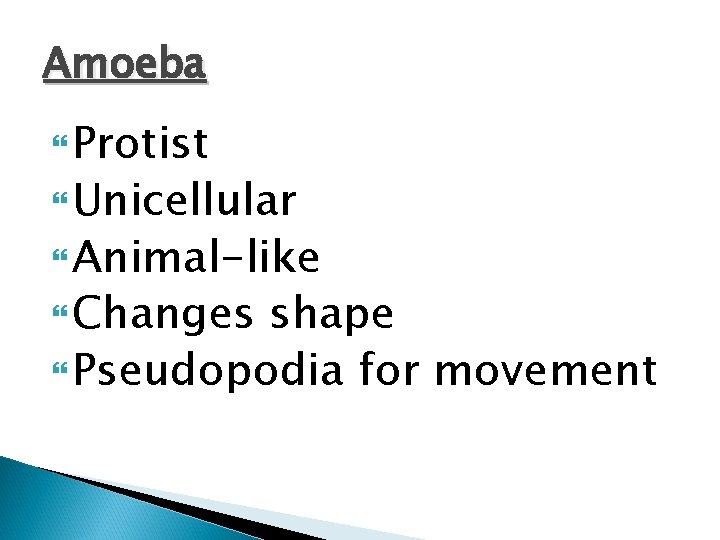 Amoeba

Protist
Unicellular
Animal-like
Changes shape
Pseudopodia for movement